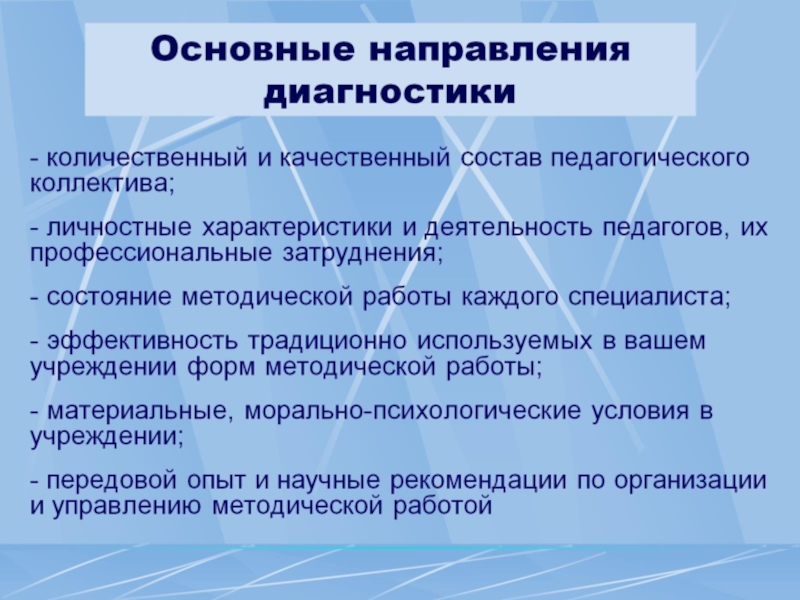 Основные направления диагностики

- количественный и качественный состав педагогического коллектива;

- личностные характеристики и деятельность педагогов, их профессиональные затруднения;

- состояние методической работы каждого специалиста;

- эффективность традиционно используемых в вашем учреждении форм методической работы;

- материальные, морально-психологические условия в учреждении;

- передовой опыт и научные рекомендации по организации и управлению методической работой